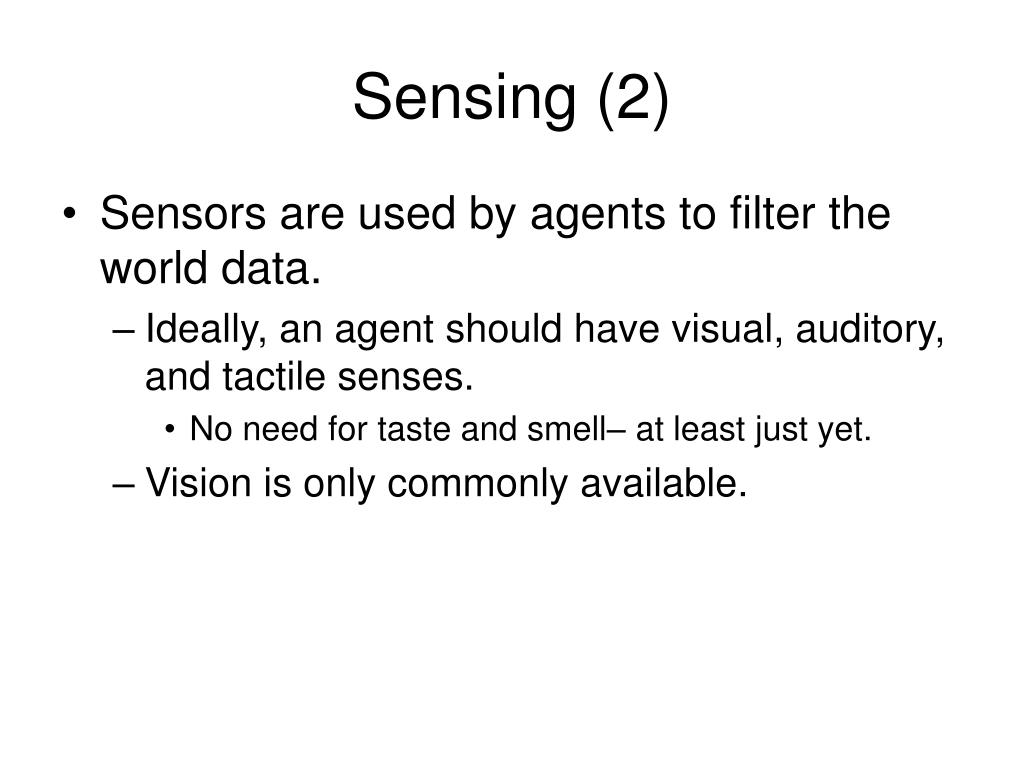 Sensing (2)

• Sensors are used by agents to filter the world data.
– Ideally, an agent should have visual, auditory, and tactile senses.
• No need for taste and smell– at least just yet.
– Vision is only commonly available.